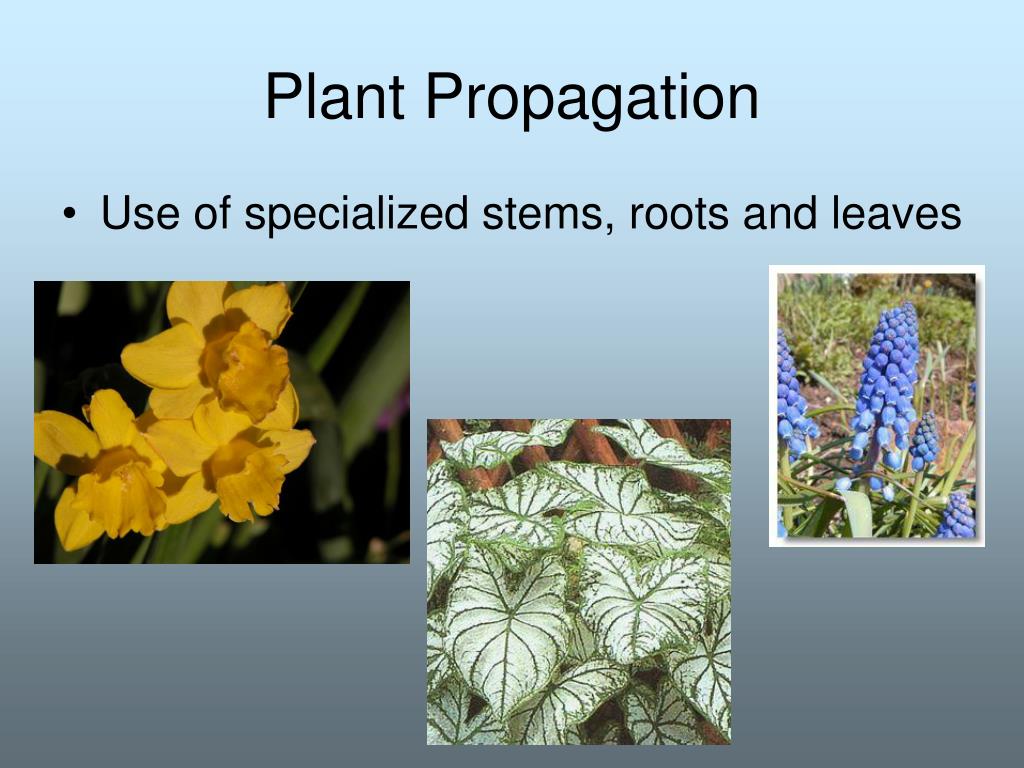 Plant Propagation

• Use of specialized stems, roots and leaves